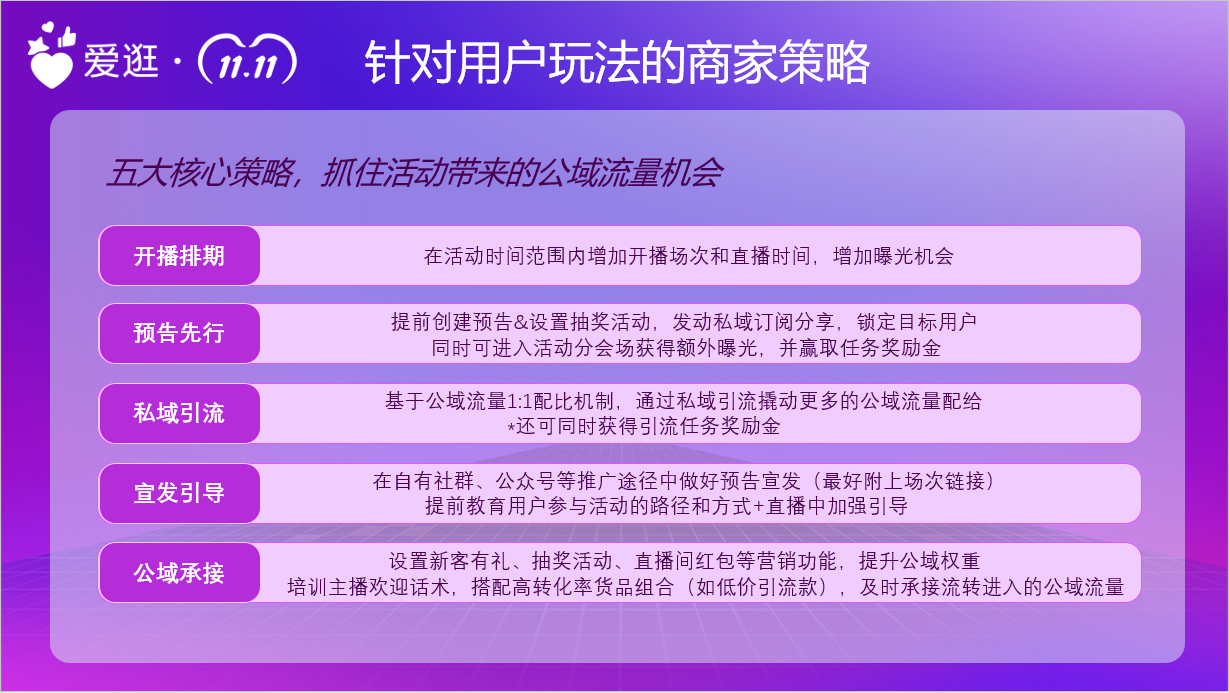 爱逛 · 11.11 针对用户玩法的商家策略

五大核心策略，抓住活动带来的公域流量机会

开播排期
在活动时间范围内增加开播场次和直播时间，增加曝光机会

预告先行
提前创建预告&设置抽奖活动，发动私域订阅分享，锁定目标用户
同时可进入活动分会场获得额外曝光，并赢取任务奖励金

私域引流
基于公域流量1:1配比机制，通过私域引流撬动更多的公域流量配给
*还可同时获得引流任务奖励金

宣发引导
在自有社群、公众号等推广途径中做好预告宣发（最好附上场次链接）
提前教育用户参与活动的路径和方式+直播中加强引导

公域承接
设置新客有礼、抽奖活动、直播间红包等营销功能，提升公域权重
培训主播欢迎话术，搭配高转化率货品组合（如低价引流款），及时承接流转进入的公域流量